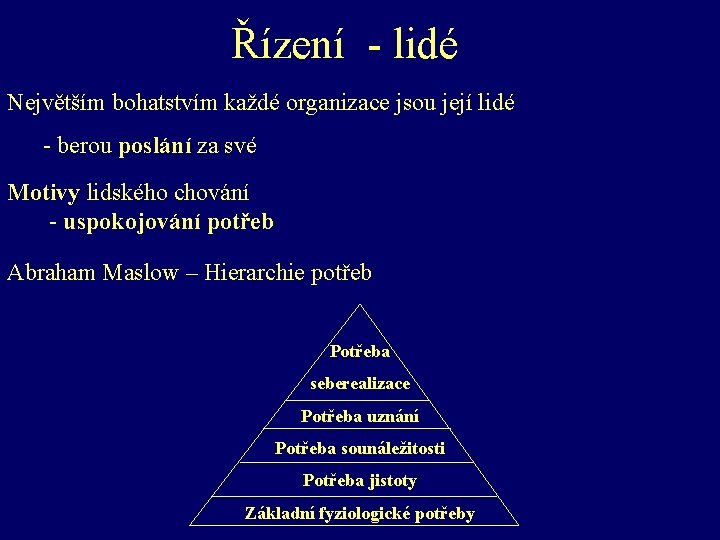 Řízení - lidé

Největším bohatstvím každé organizace jsou její lidé

- berou poslání za své

Motivy lidského chování
- uspokojování potřeb

Abraham Maslow – Hierarchie potřeb

Potřeba seberealizace

Potřeba uznání

Potřeba sounáležitosti

Potřeba jistoty

Základní fyziologické potřeby